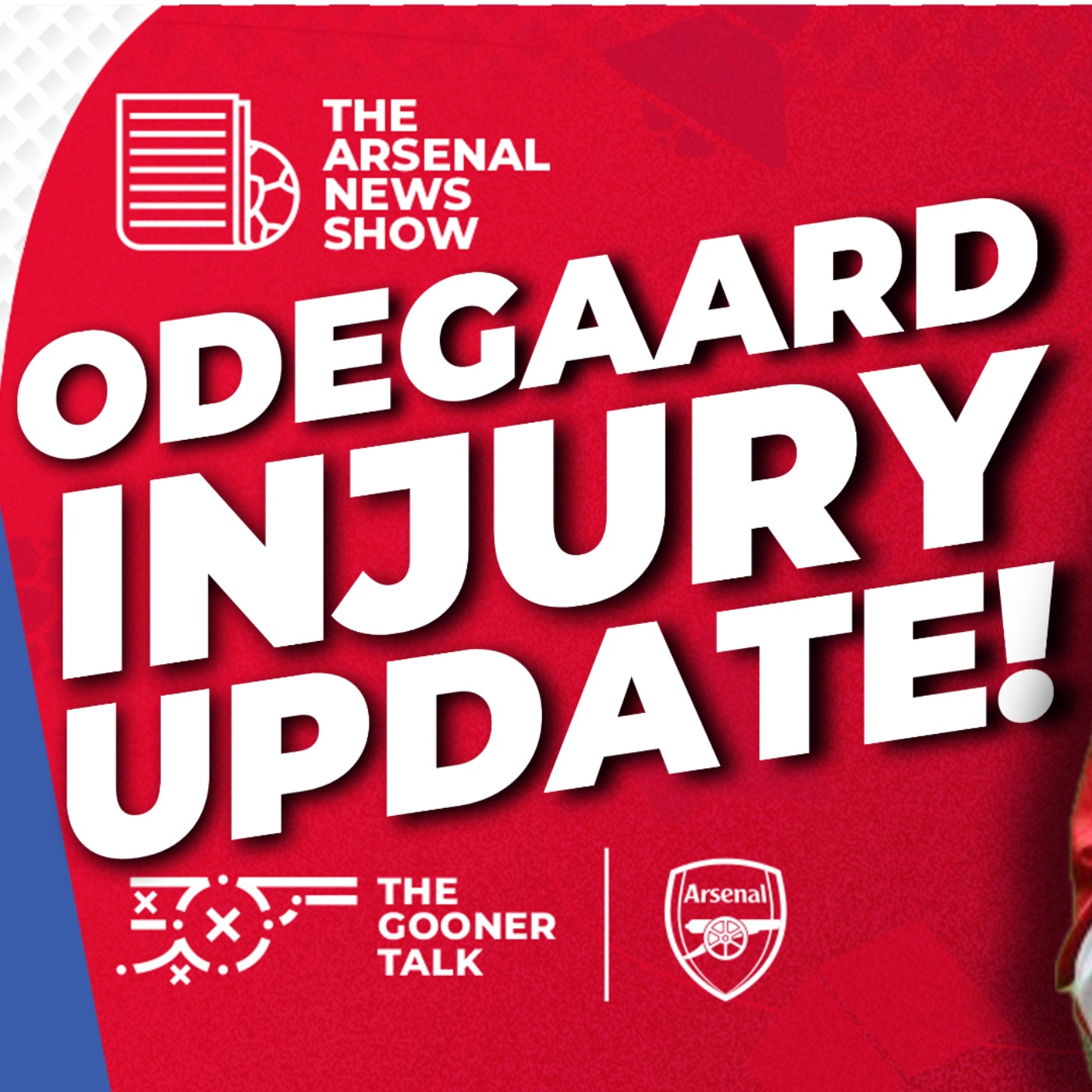 THE ARSENAL NEWS SHOW

ODEGAARD INJURY UPDATE!

THE GOONER TALK

Arsenal